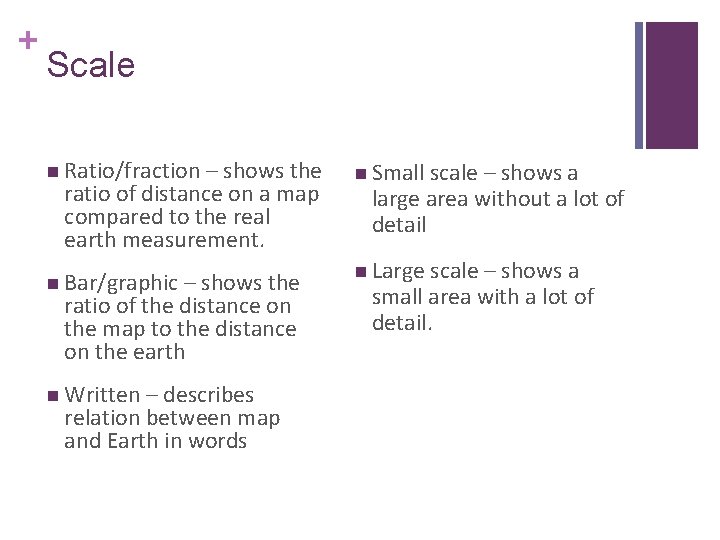 +
Scale

■ Ratio/fraction – shows the ratio of distance on a map compared to the real earth measurement.

■ Bar/graphic – shows the ratio of the distance on the map to the distance on the earth

■ Written – describes relation between map and Earth in words

■ Small scale – shows a large area without a lot of detail

■ Large scale – shows a small area with a lot of detail.